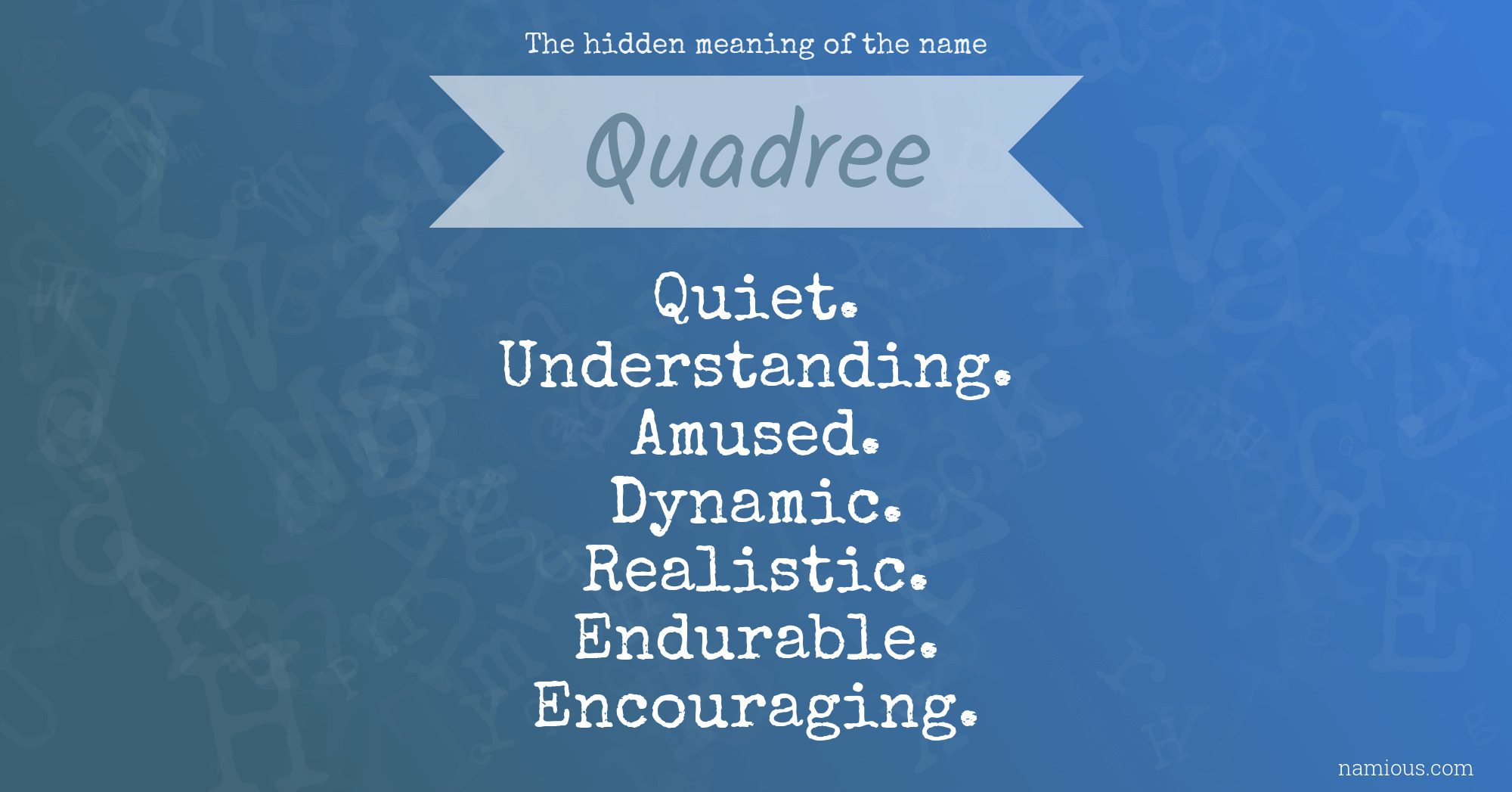 The hidden meaning of the name

Quadree

Quiet.
Understanding.
Amused.
Dynamic.
Realistic.
Endurable.
Encouraging.

namious.com